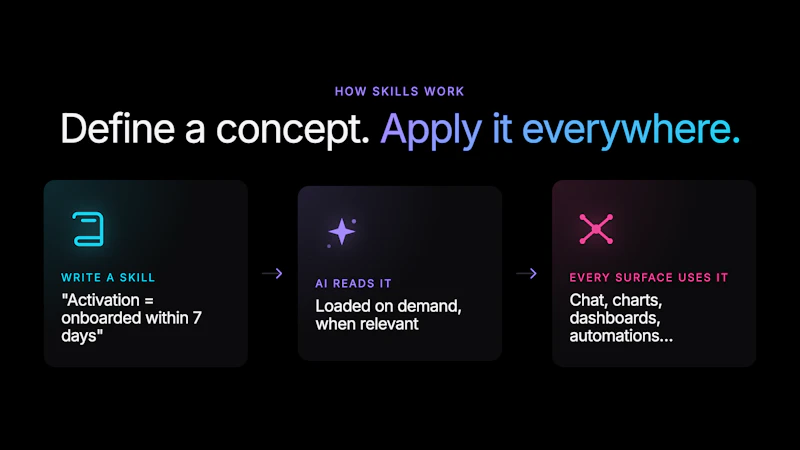 HOW SKILLS WORK

Define a concept. Apply it everywhere.

WRITE A SKILL

"Activation = onboarded within 7 days"

→

AI READS IT

Loaded on demand, when relevant

→

EVERY SURFACE USES IT

Chat, charts, dashboards, automations...